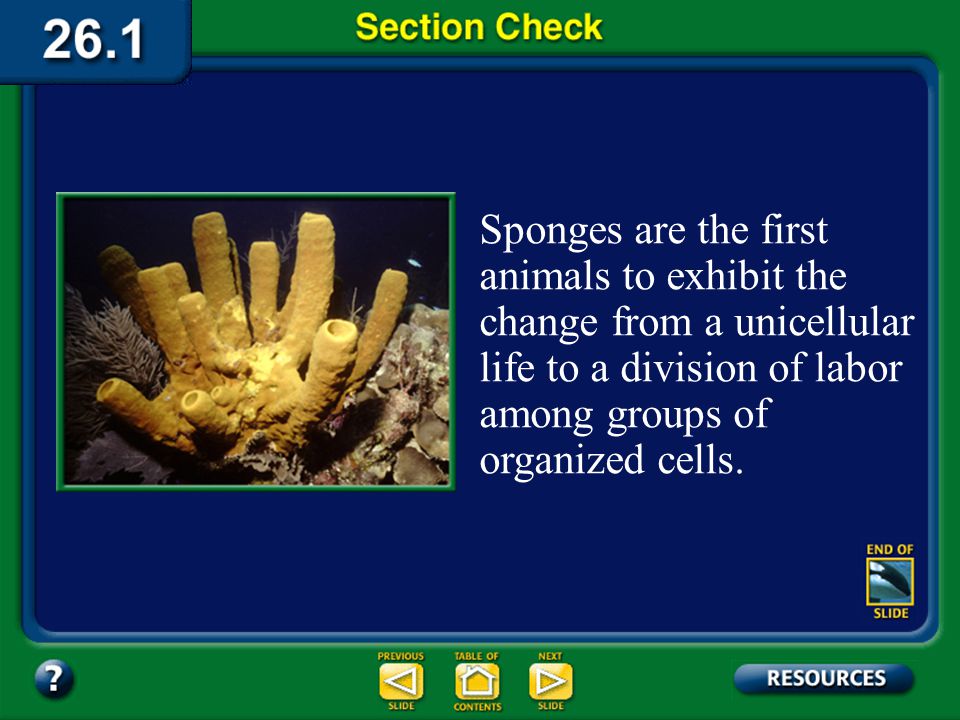 26.1

Section Check

Sponges are the first animals to exhibit the change from a unicellular life to a division of labor among groups of organized cells.

END OF SLIDE

?

PREVIOUS SLIDE

TABLE OF CONTENTS

NEXT SLIDE

RESOURCES